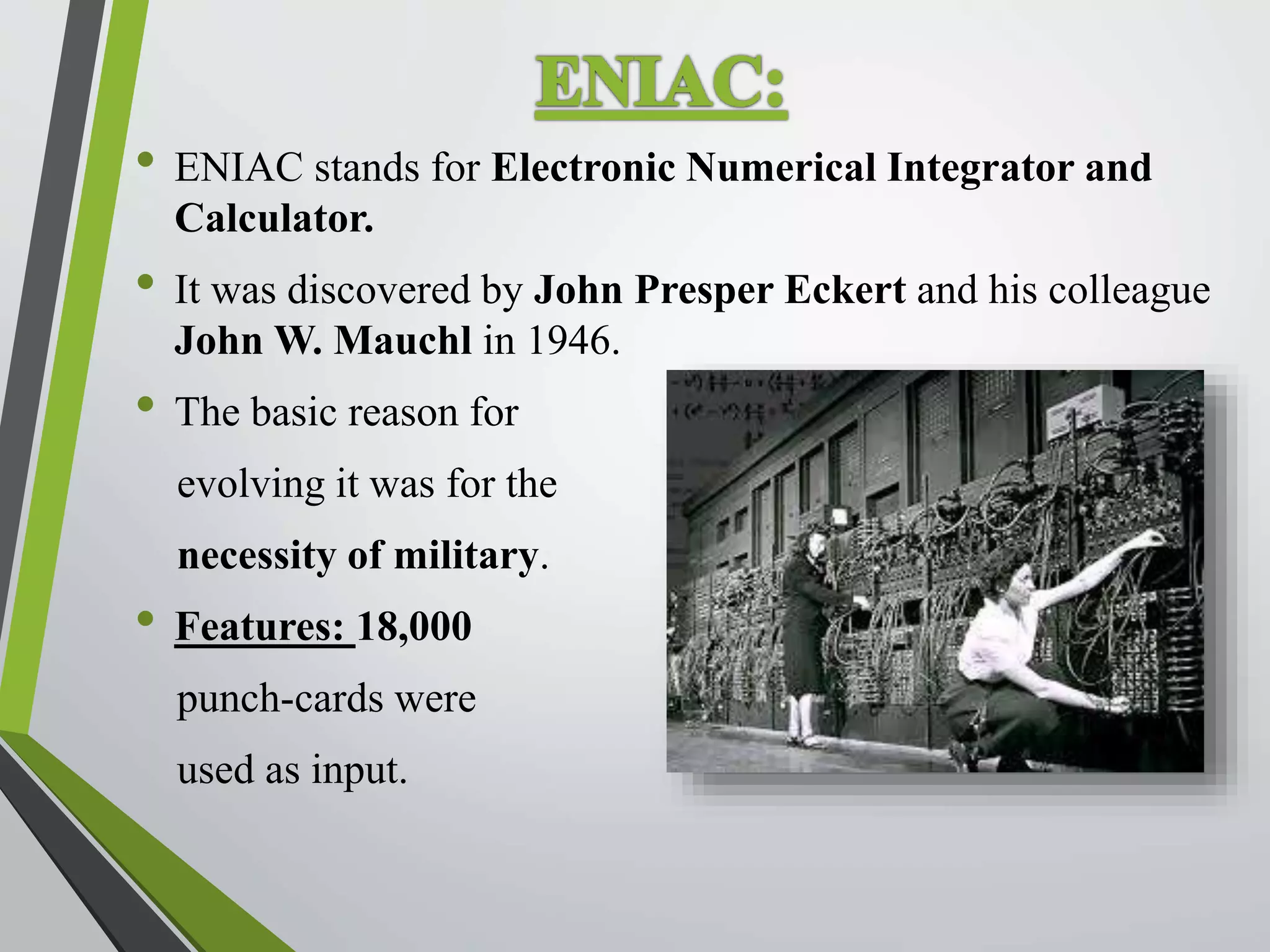 ENIAC:

• ENIAC stands for Electronic Numerical Integrator and Calculator.

• It was discovered by John Presper Eckert and his colleague John W. Mauchl in 1946.

• The basic reason for evolving it was for the necessity of military.

• Features: 18,000 punch-cards were used as input.